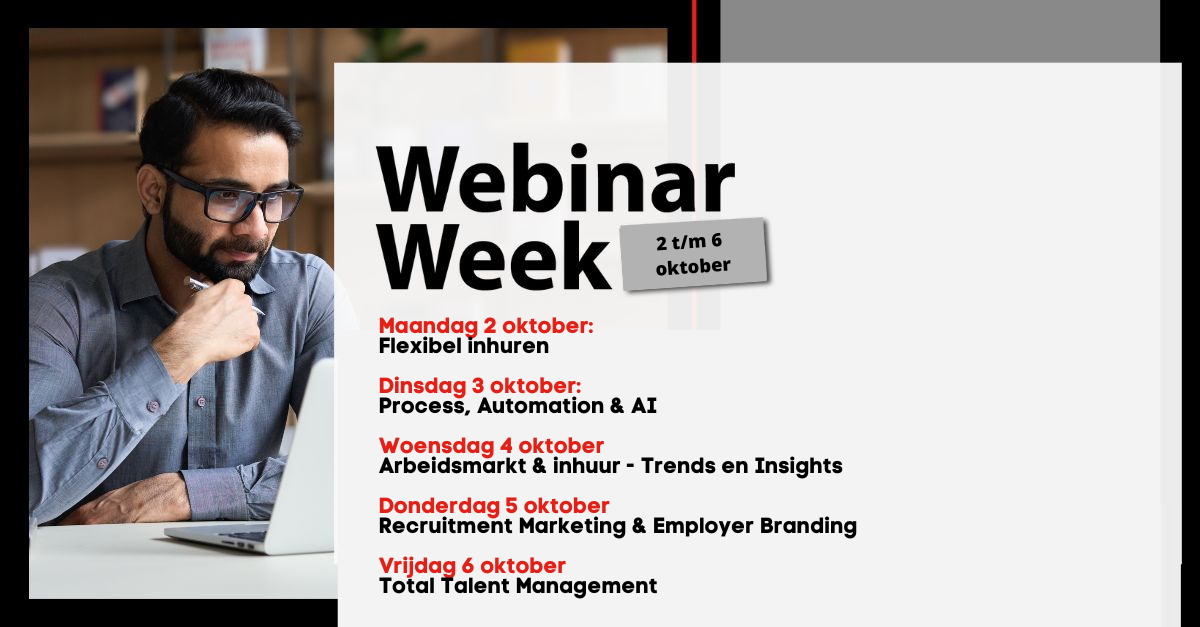 Webinar Week

2 t/m 6 oktober

Maandag 2 oktober:
Flexibel inhuren

Dinsdag 3 oktober:
Process, Automation & AI

Woensdag 4 oktober
Arbeidsmarkt & inhuur - Trends en Insights

Donderdag 5 oktober
Recruitment Marketing & Employer Branding

Vrijdag 6 oktober
Total Talent Management